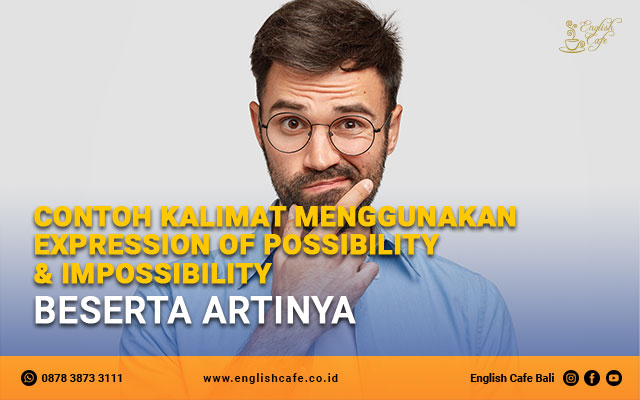 English Cafe

CONTOH KALIMAT MENGGUNAKAN EXPRESSION OF POSSIBILITY & IMPOSSIBILITY
BESERTA ARTINYA

0878 3873 3111 www.englishcafe.co.id English Cafe Bali